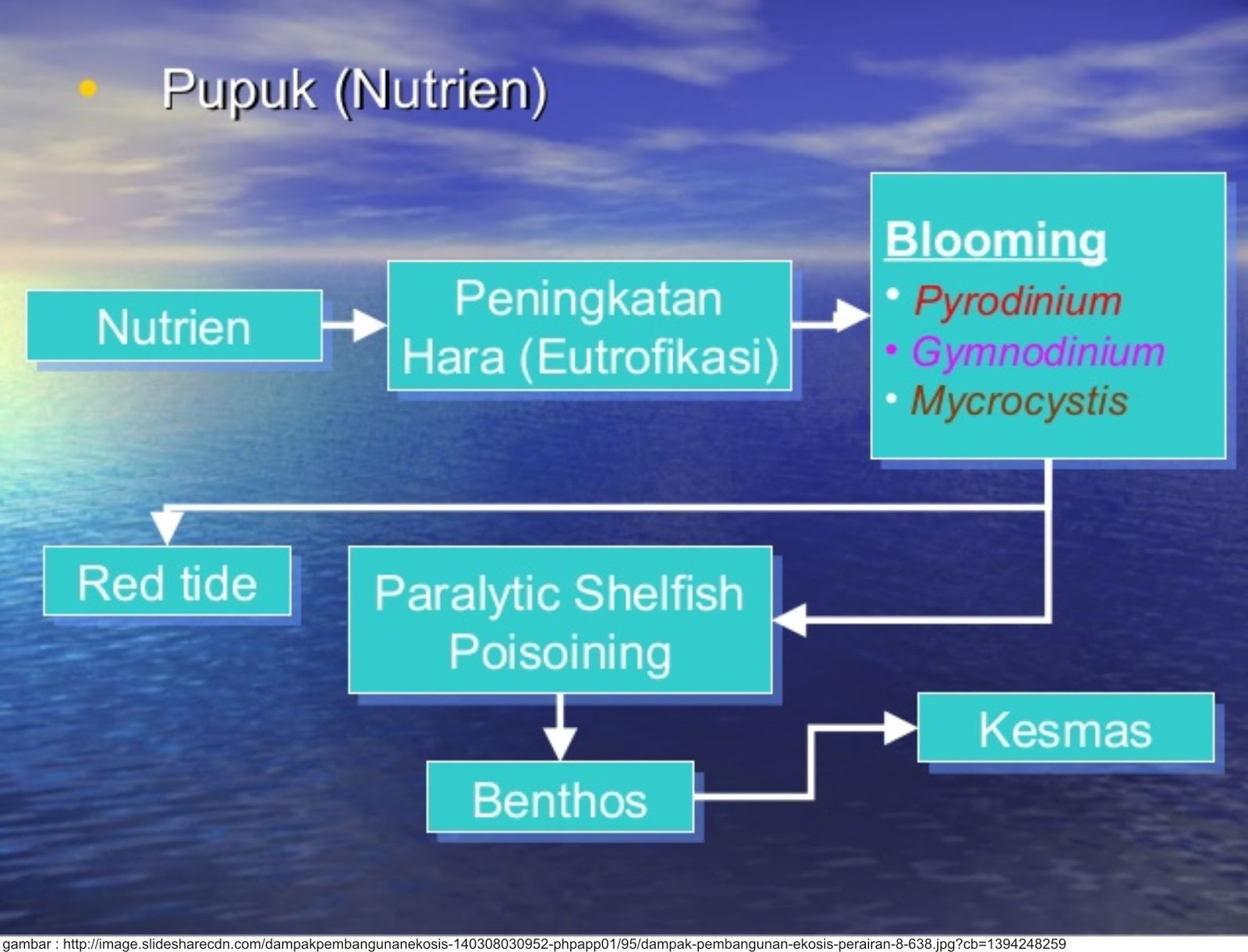 • Pupuk (Nutrien)

Nutrien

Peningkatan Hara (Eutrofikasi)

Blooming
• Pyrodinium
• Gymnodinium
• Mycrocystis

Red tide

Paralytic Shelfish Poisoining

Benthos

Kesmas

gambar : http://image.slidesharecdn.com/dampakpembangunanekosis-140308030952-phpapp01/95/dampak-pembangunan-ekosis-perairan-8-638.jpg?cb=1394248259